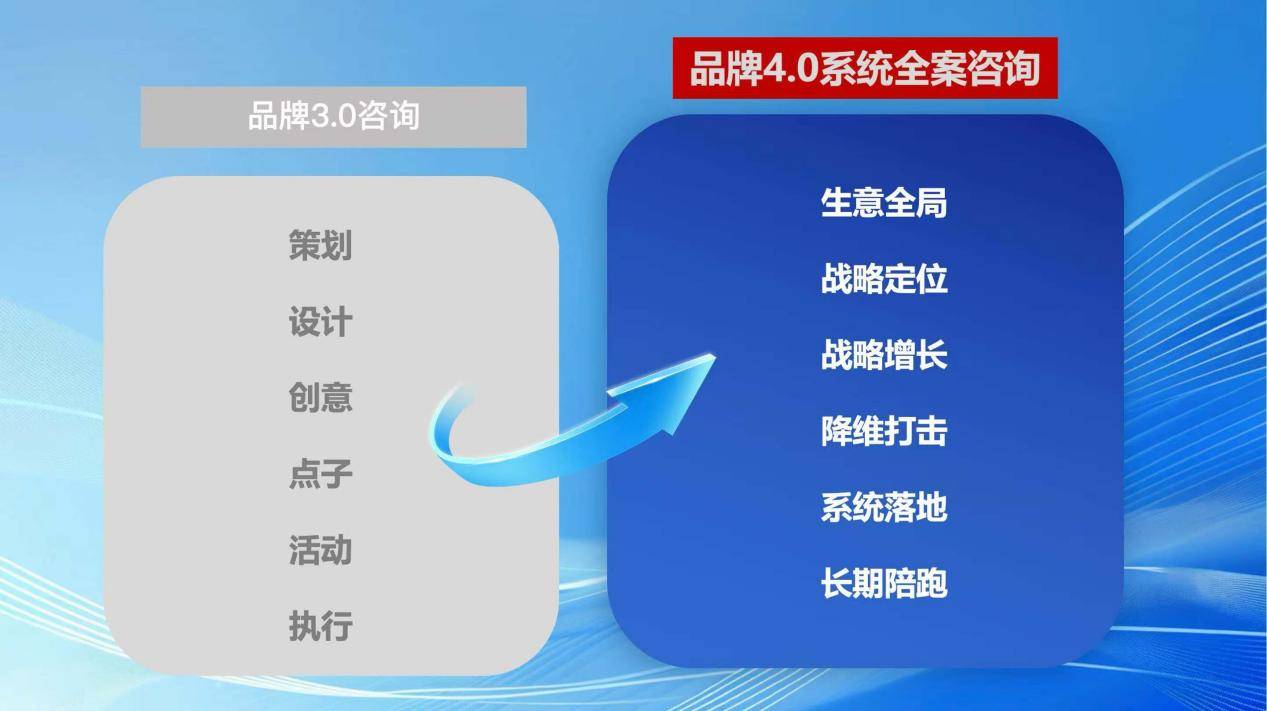 品牌3.0咨询

策划
设计
创意
点子
活动
执行

品牌4.0系统全案咨询

生意全局
战略定位
战略增长
降维打击
系统落地
长期陪跑